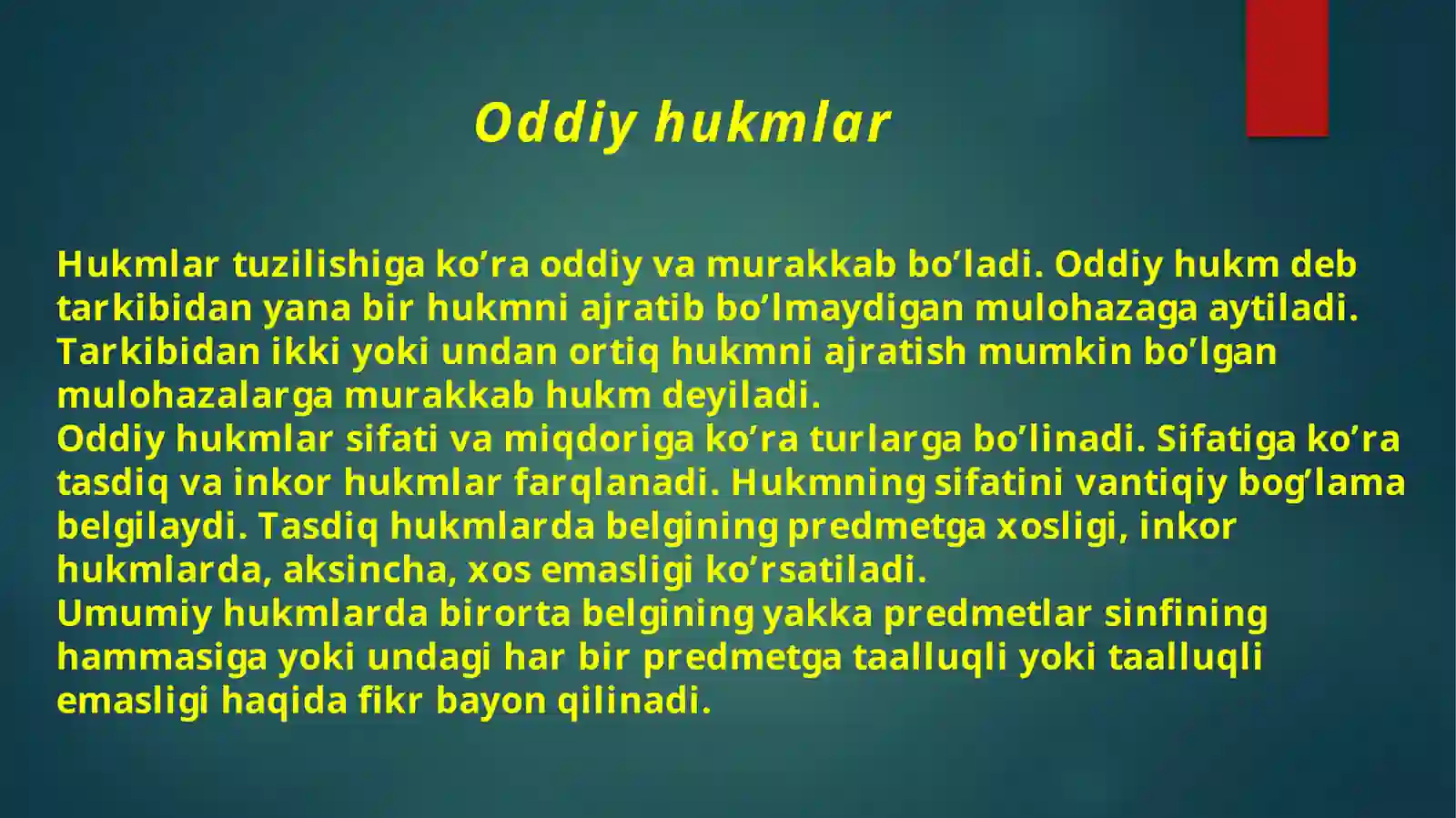 Oddiy hukmlar

Hukmlar tuzilishiga ko’ra oddiy va murakkab bo’ladi. Oddiy hukm deb tarkibidan yana bir hukmni ajratib bo’lmaydigan mulohazaga aytiladi. Tarkibidan ikki yoki undan ortiq hukmni ajratish mumkin bo’lgan mulohazalarga murakkab hukm deyiladi.
Oddiy hukmlar sifati va miqdoriga ko’ra turlarga bo’linadi. Sifatiga ko’ra tasdiq va inkor hukmlar farqlanadi. Hukmning sifatini vantiqiy bog’lama belgilaydi. Tasdiq hukmlarda belgining predmetga xosligi, inkor hukmlarda, aksincha, xos emasligi ko’rsatiladi.
Umumiy hukmlarda birorta belgining yakka predmetlar sinfining hammasiga yoki undagi har bir predmetga taalluqli yoki taalluqli emasligi haqida fikr bayon qilinadi.